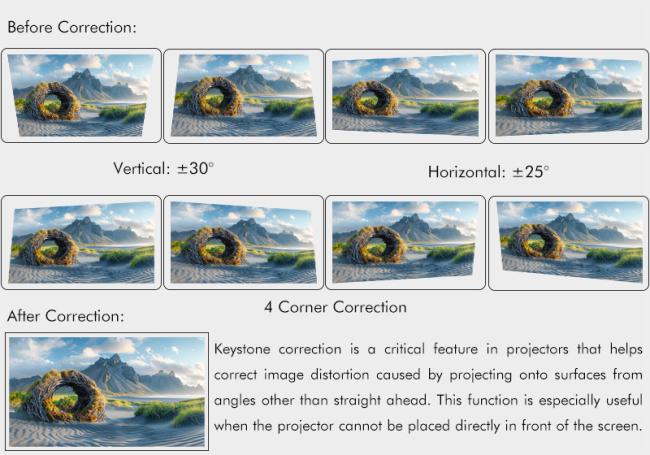 Before Correction:

Vertical: ±30°

Horizontal: ±25°

4 Corner Correction

After Correction:

Keystone correction is a critical feature in projectors that helps correct image distortion caused by projecting onto surfaces from angles other than straight ahead. This function is especially useful when the projector cannot be placed directly in front of the screen.